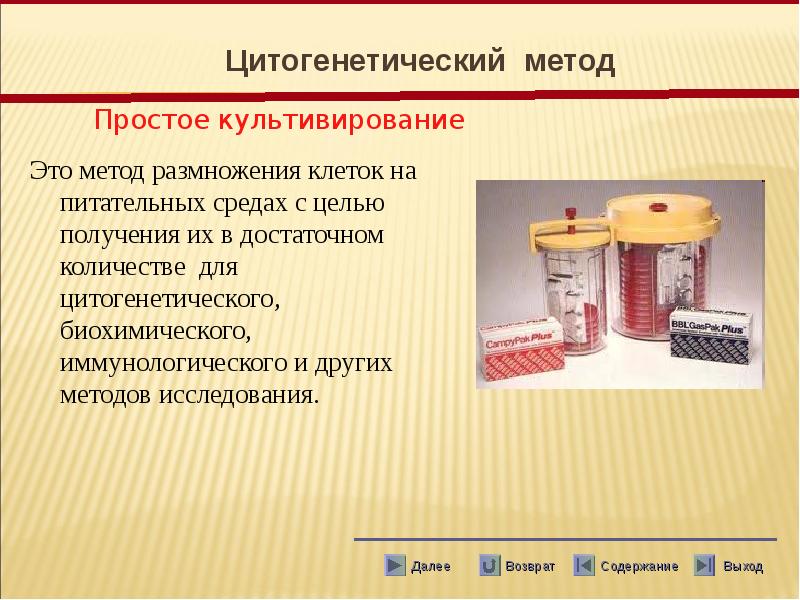 Цитогенетический метод

Простое культивирование

Это метод размножения клеток на питательных средах с целью получения их в достаточном количестве для цитогенетического, биохимического, иммунологического и других методов исследования.

CampyPak Plus

BBL GasPak Plus

Далее Возврат Содержание Выход